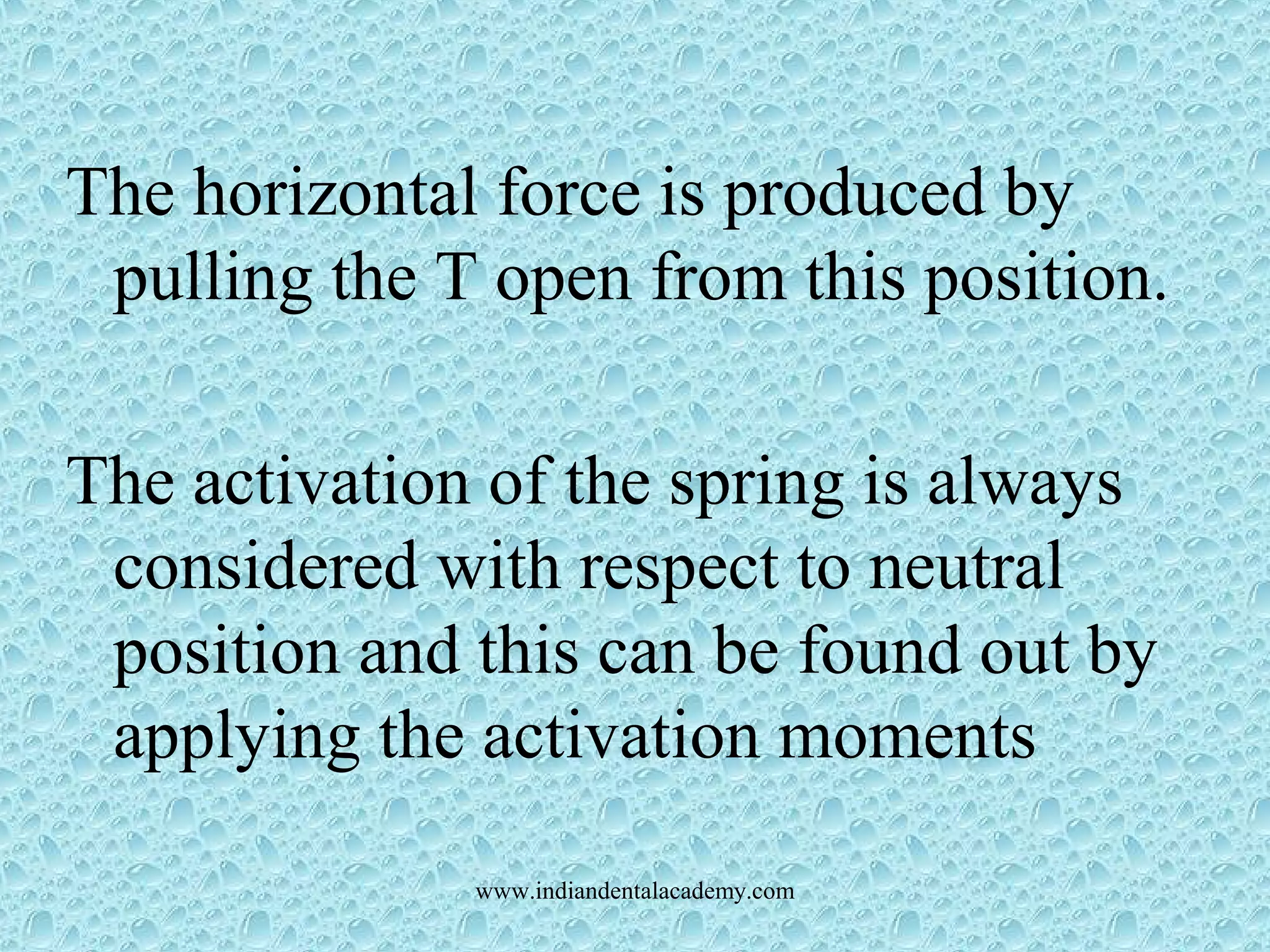 The horizontal force is produced by pulling the T open from this position.

The activation of the spring is always considered with respect to neutral position and this can be found out by applying the activation moments

www.indiandentalacademy.com